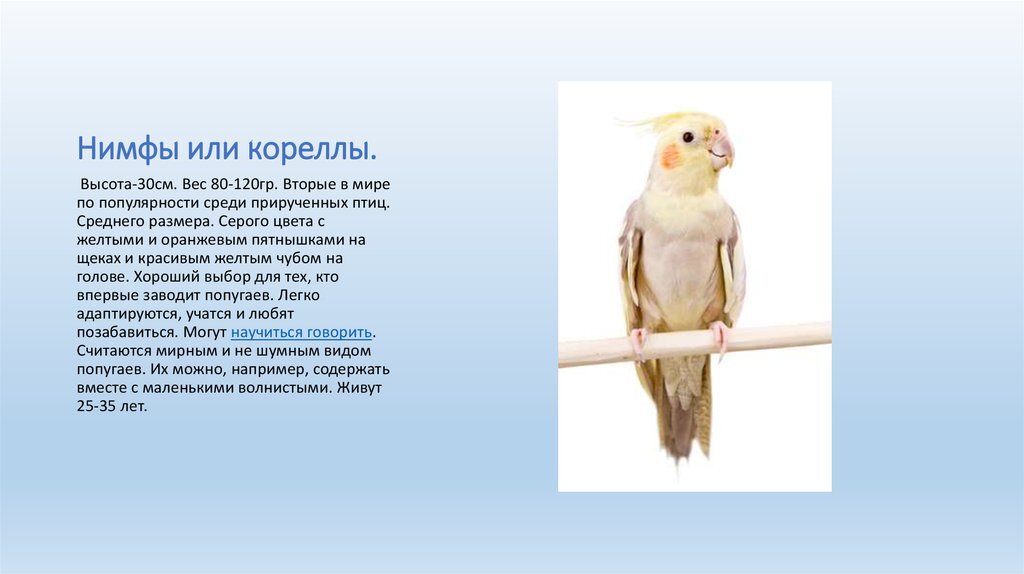 Нимфы или кореллы.

Высота-30см. Вес 80-120гр. Вторые в мире по популярности среди прирученных птиц. Среднего размера. Серого цвета с желтыми и оранжевым пятнышками на щеках и красивым желтым чубом на голове. Хороший выбор для тех, кто впервые заводит попугаев. Легко адаптируются, учатся и любят позабавиться. Могут научиться говорить. Считаются мирным и не шумным видом попугаев. Их можно, например, содержать вместе с маленькими волнистыми. Живут 25-35 лет.